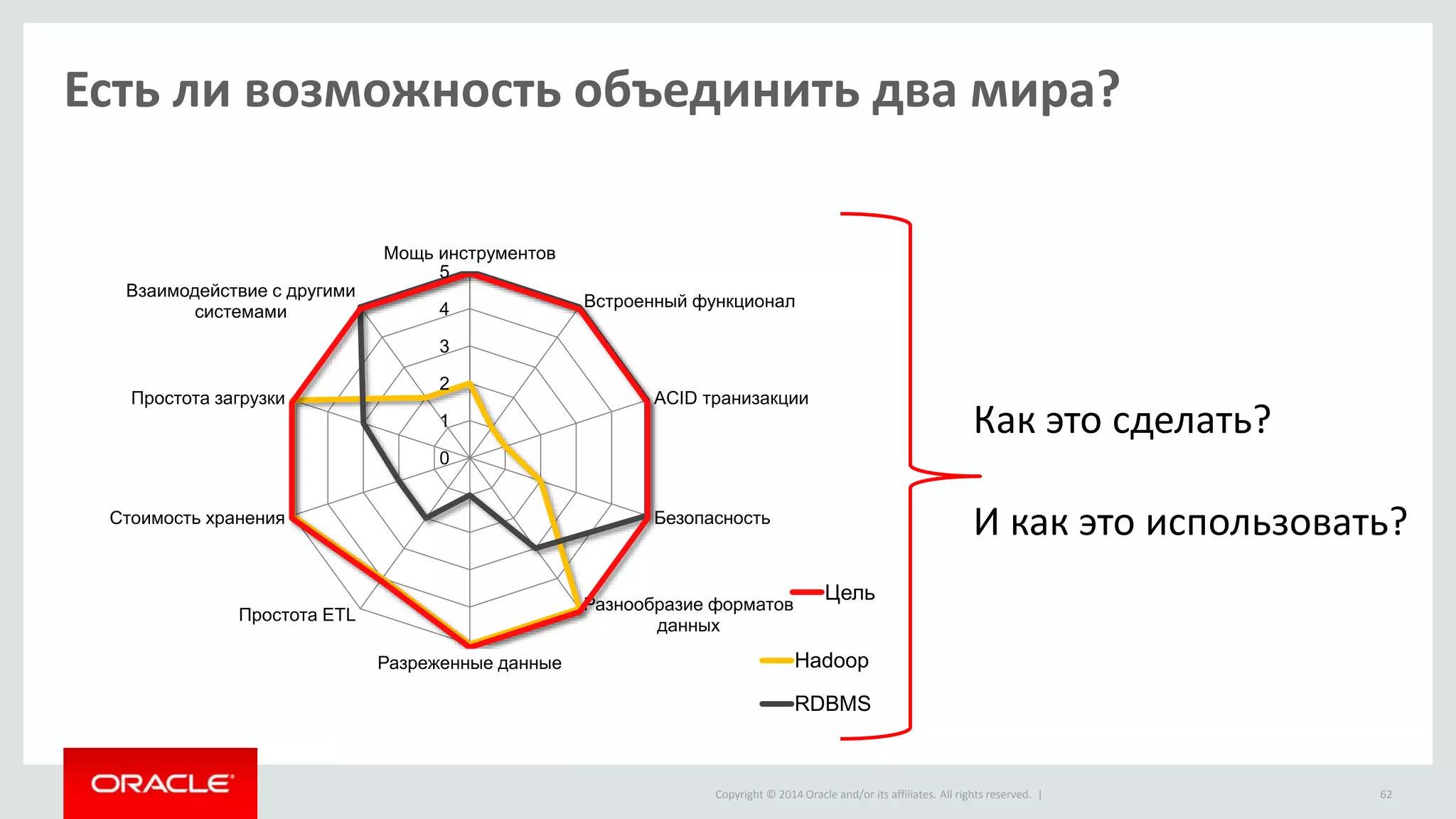 Есть ли возможность объединить два мира?

Мощь инструментов
5
4
3
2
1
0
Встроенный функционал
ACID транизакции
Безопасность
Разнообразие форматов данных
Разреженные данные
Простота ETL
Стоимость хранения
Простота загрузки
Взаимодействие с другими системами

Цель
Hadoop
RDBMS

Как это сделать?

И как это использовать?

ORACLE

Copyright © 2014 Oracle and/or its affiliates. All rights reserved. |

62